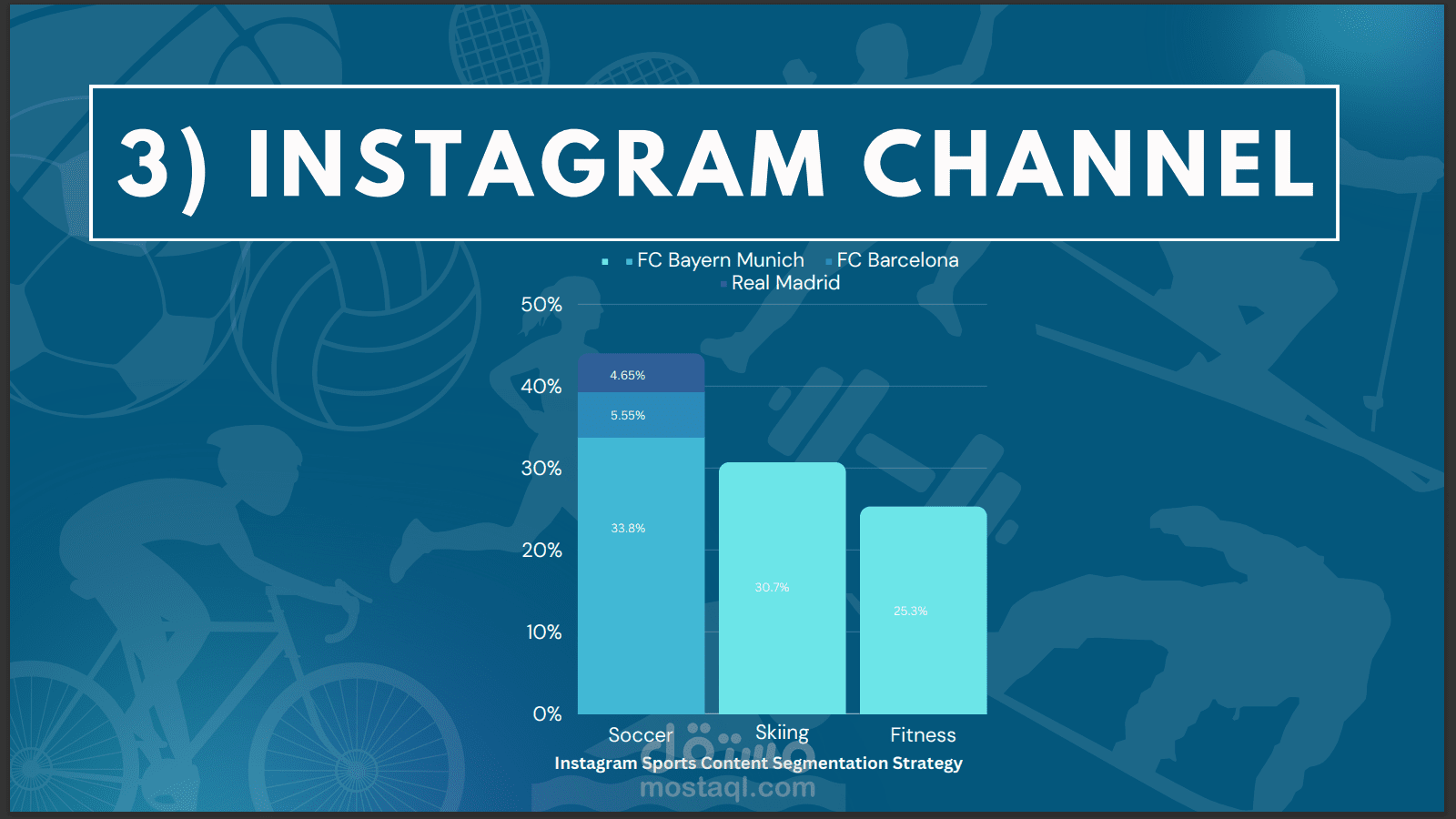 3) INSTAGRAM CHANNEL

FC Bayern Munich FC Barcelona Real Madrid

50%
40%
30%
20%
10%
0%

4.65%
5.55%
33.8%
30.7%
25.3%

Soccer Skiing Fitness

Instagram Sports Content Segmentation Strategy

مستقل
mostaql.com